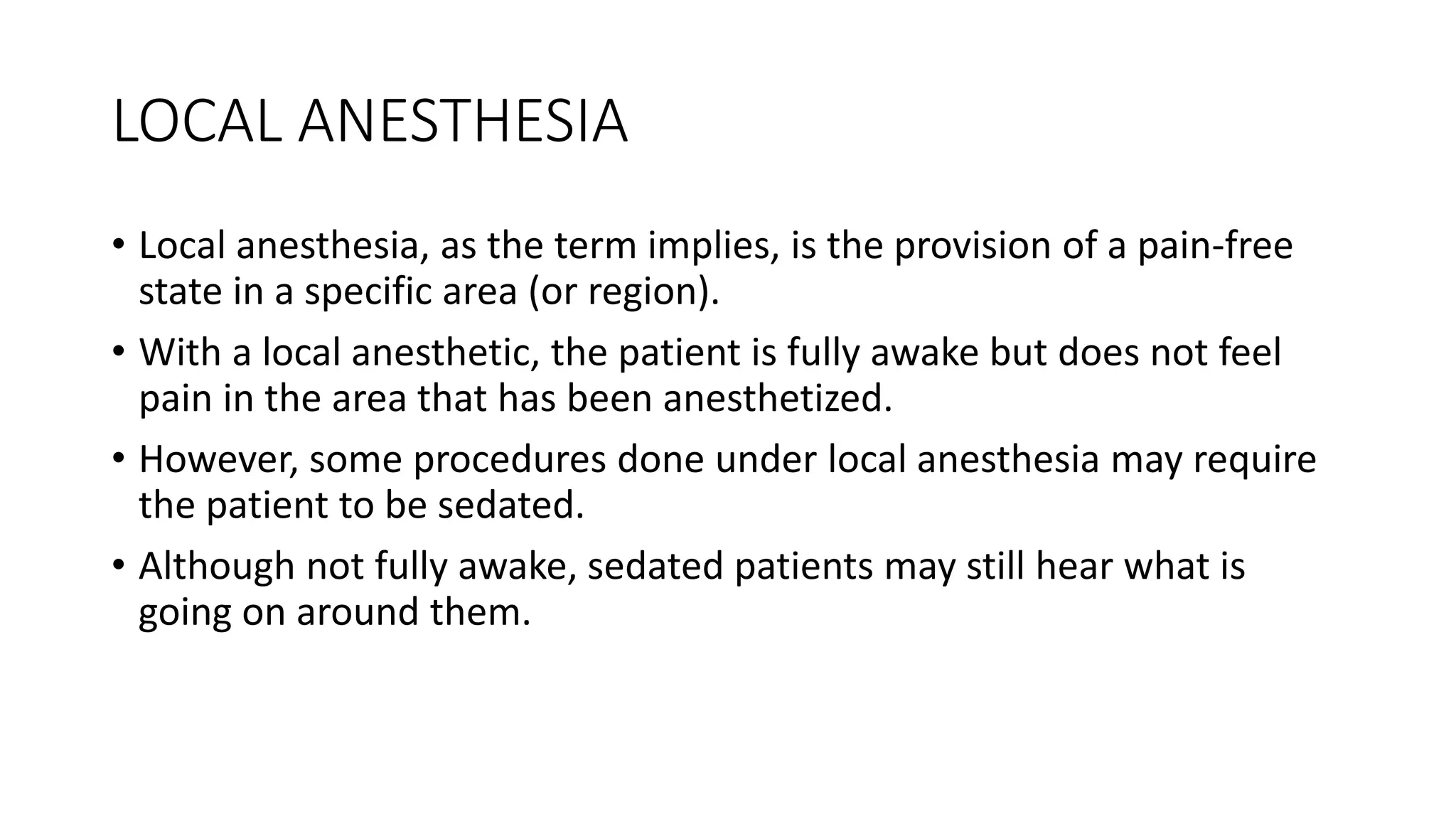 LOCAL ANESTHESIA

• Local anesthesia, as the term implies, is the provision of a pain-free state in a specific area (or region).

• With a local anesthetic, the patient is fully awake but does not feel pain in the area that has been anesthetized.

• However, some procedures done under local anesthesia may require the patient to be sedated.

• Although not fully awake, sedated patients may still hear what is going on around them.